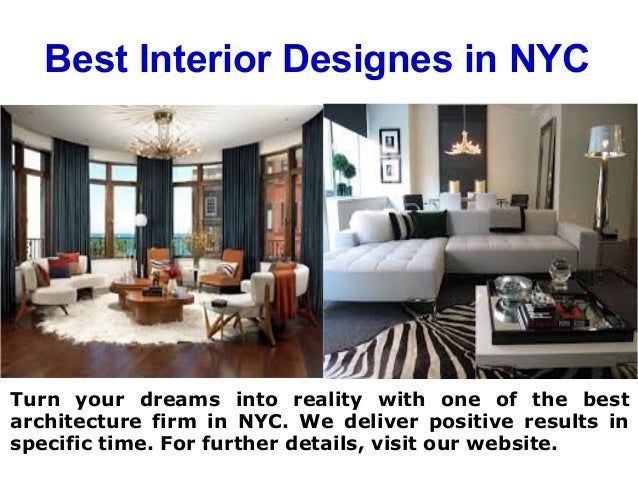 Best Interior Designes in NYC

Turn your dreams into reality with one of the best architecture firm in NYC. We deliver positive results in specific time. For further details, visit our website.